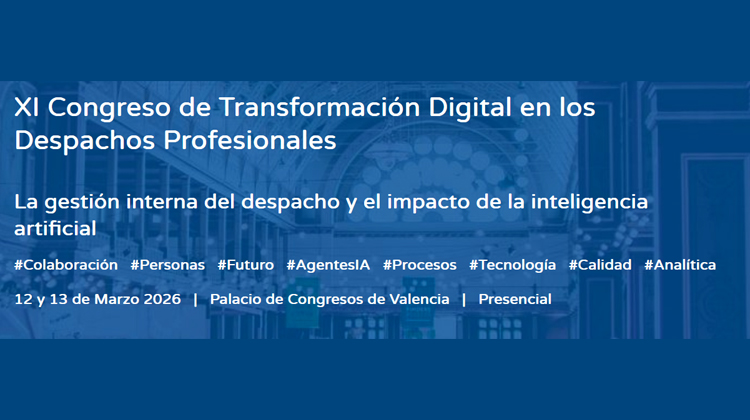 XI Congreso de Transformación Digital en los Despachos Profesionales

La gestión interna del despacho y el impacto de la inteligencia artificial

#Colaboración #Personas #Futuro #AgentesIA #Procesos #Tecnología #Calidad #Analítica

12 y 13 de Marzo 2026 | Palacio de Congresos de Valencia | Presencial